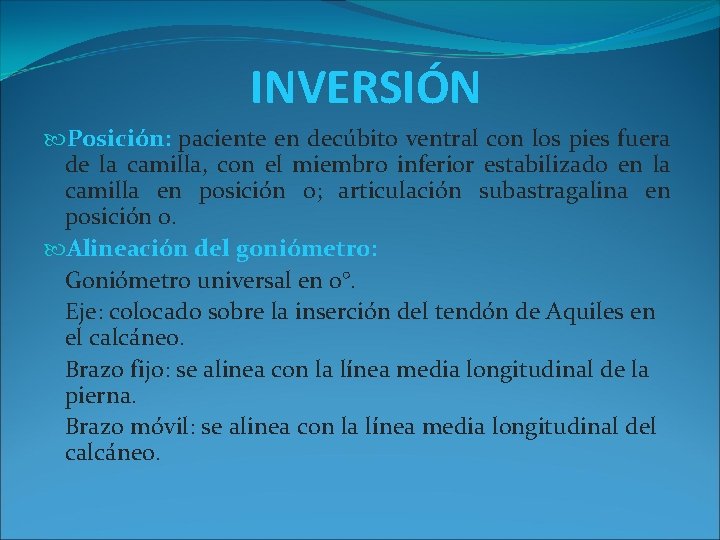 INVERSIÓN

Posición: paciente en decúbito ventral con los pies fuera de la camilla, con el miembro inferior estabilizado en la camilla en posición 0; articulación subastragalina en posición 0.

Alineación del goniómetro:

Goniómetro universal en 0°.

Eje: colocado sobre la inserción del tendón de Aquiles en el calcáneo.

Brazo fijo: se alinea con la línea media longitudinal de la pierna.

Brazo móvil: se alinea con la línea media longitudinal del calcáneo.